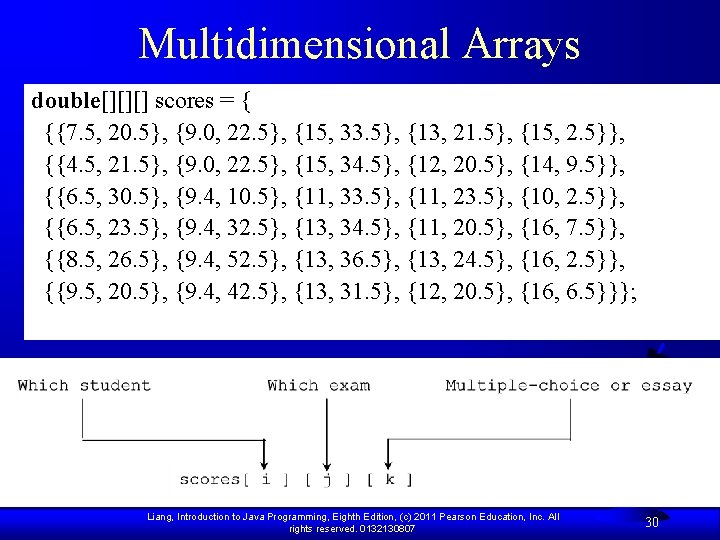 Multidimensional Arrays

double[][][] scores = {
{{7.5, 20.5}, {9.0, 22.5}, {15, 33.5}, {13, 21.5}, {15, 2.5}},
{{4.5, 21.5}, {9.0, 22.5}, {15, 34.5}, {12, 20.5}, {14, 9.5}},
{{6.5, 30.5}, {9.4, 10.5}, {11, 33.5}, {11, 23.5}, {10, 2.5}},
{{6.5, 23.5}, {9.4, 32.5}, {13, 34.5}, {11, 20.5}, {16, 7.5}},
{{8.5, 26.5}, {9.4, 52.5}, {13, 36.5}, {13, 24.5}, {16, 2.5}},
{{9.5, 20.5}, {9.4, 42.5}, {13, 31.5}, {12, 20.5}, {16, 6.5}}};

Which student

Which exam

Multiple-choice or essay

scores[ i ] [ j ] [ k ]

Liang, Introduction to Java Programming, Eighth Edition, (c) 2011 Pearson Education, Inc. All rights reserved. 0132130807

30